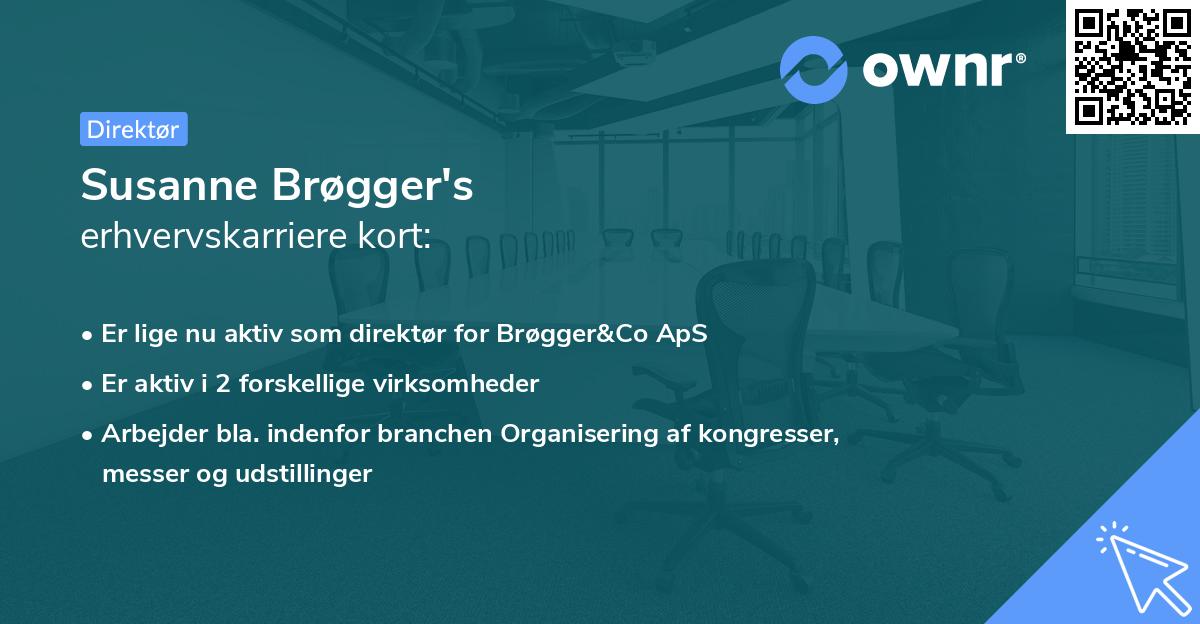 ownr®

Direktør

Susanne Brøgger's
erhvervskarriere kort:

• Er lige nu aktiv som direktør for Brøgger&Co ApS
• Er aktiv i 2 forskellige virksomheder
• Arbejder bla. indenfor branchen Organisering af kongresser, messer og udstillinger